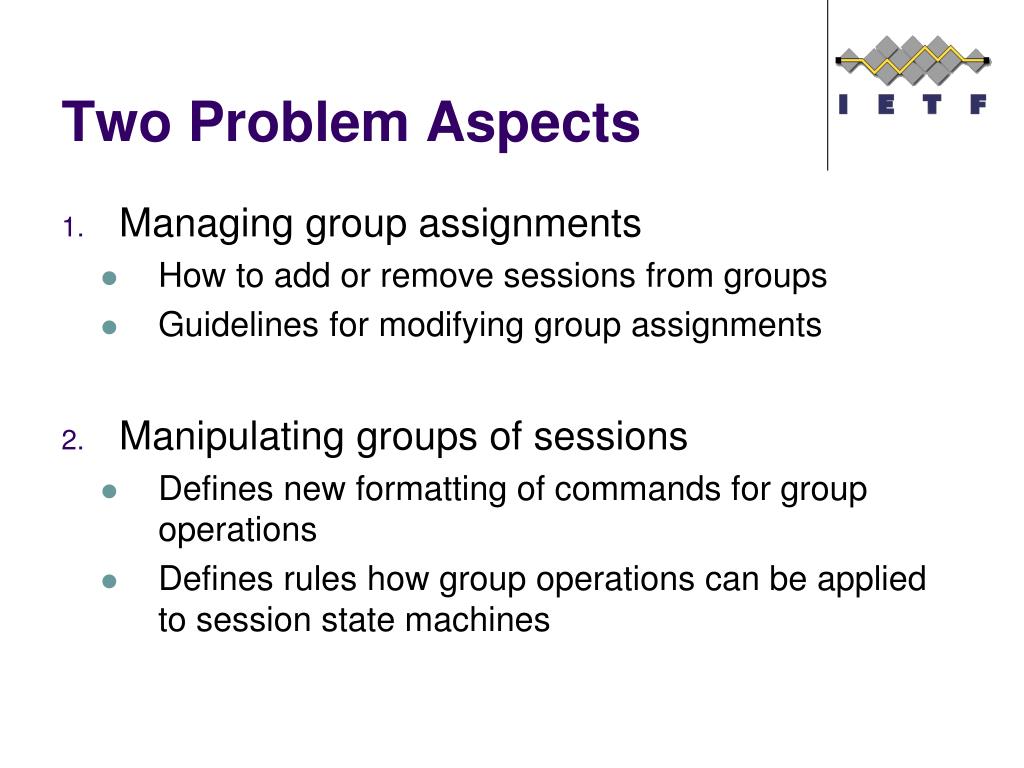 Two Problem Aspects

I E T F

1. Managing group assignments
- How to add or remove sessions from groups
- Guidelines for modifying group assignments

2. Manipulating groups of sessions
- Defines new formatting of commands for group operations
- Defines rules how group operations can be applied to session state machines